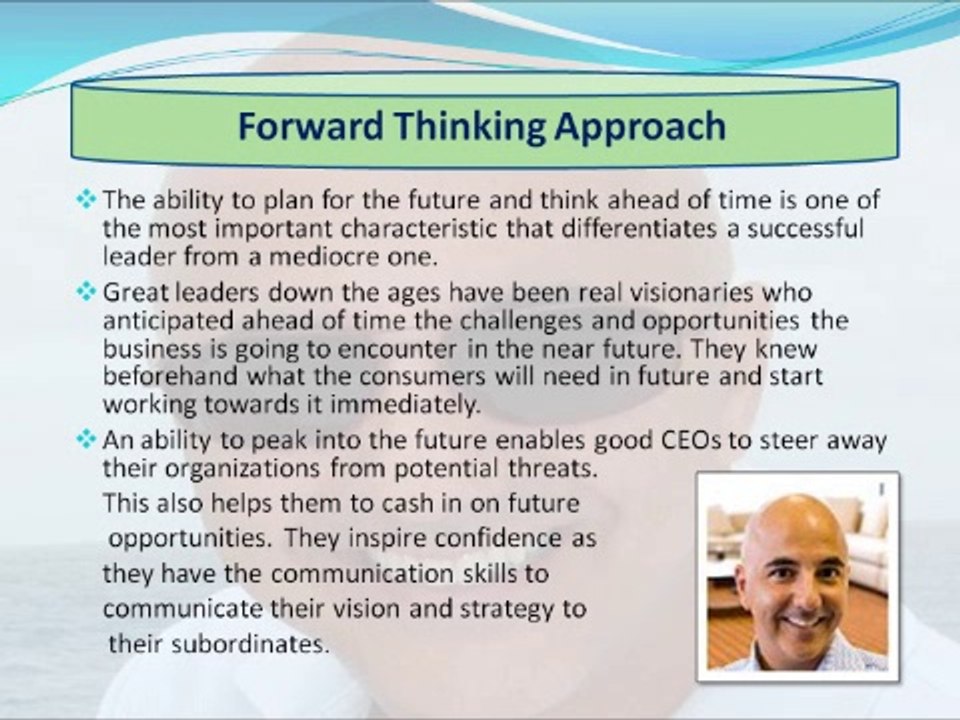 Forward Thinking Approach

❖ The ability to plan for the future and think ahead of time is one of the most important characteristic that differentiates a successful leader from a mediocre one.

❖ Great leaders down the ages have been real visionaries who anticipated ahead of time the challenges and opportunities the business is going to encounter in the near future. They knew beforehand what the consumers will need in future and start working towards it immediately.

❖ An ability to peak into the future enables good CEOs to steer away their organizations from potential threats. This also helps them to cash in on future opportunities. They inspire confidence as they have the communication skills to communicate their vision and strategy to their subordinates.